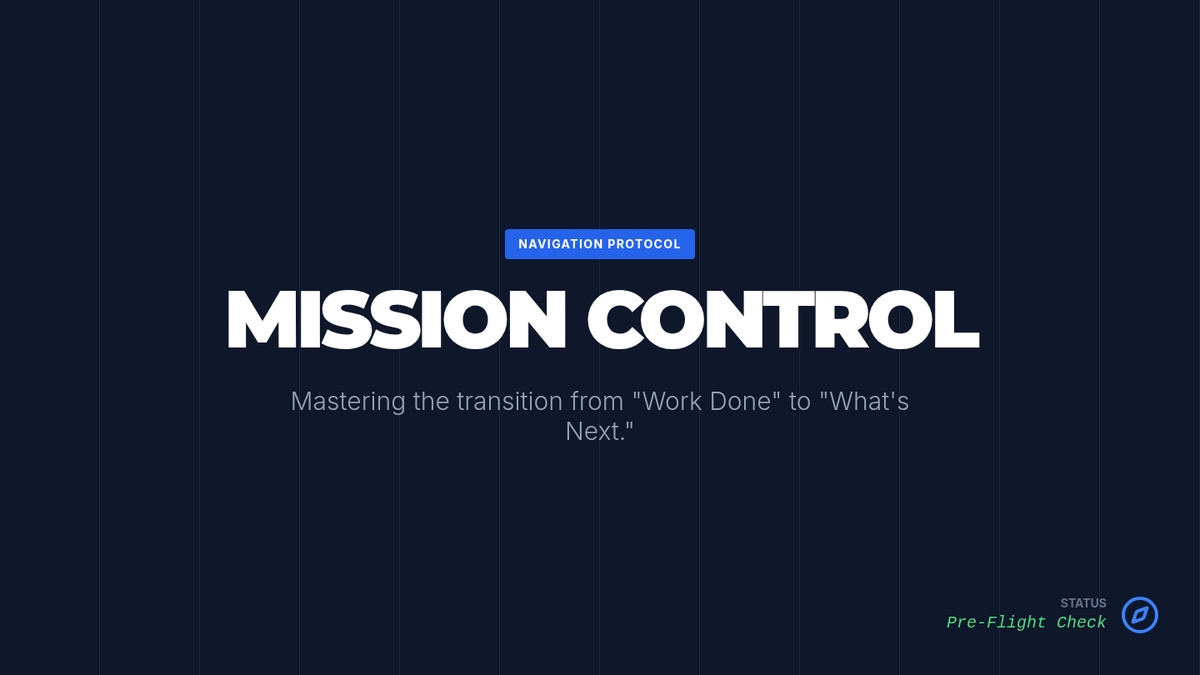 NAVIGATION PROTOCOL

MISSION CONTROL

Mastering the transition from "Work Done" to "What's Next."

STATUS
Pre-Flight Check